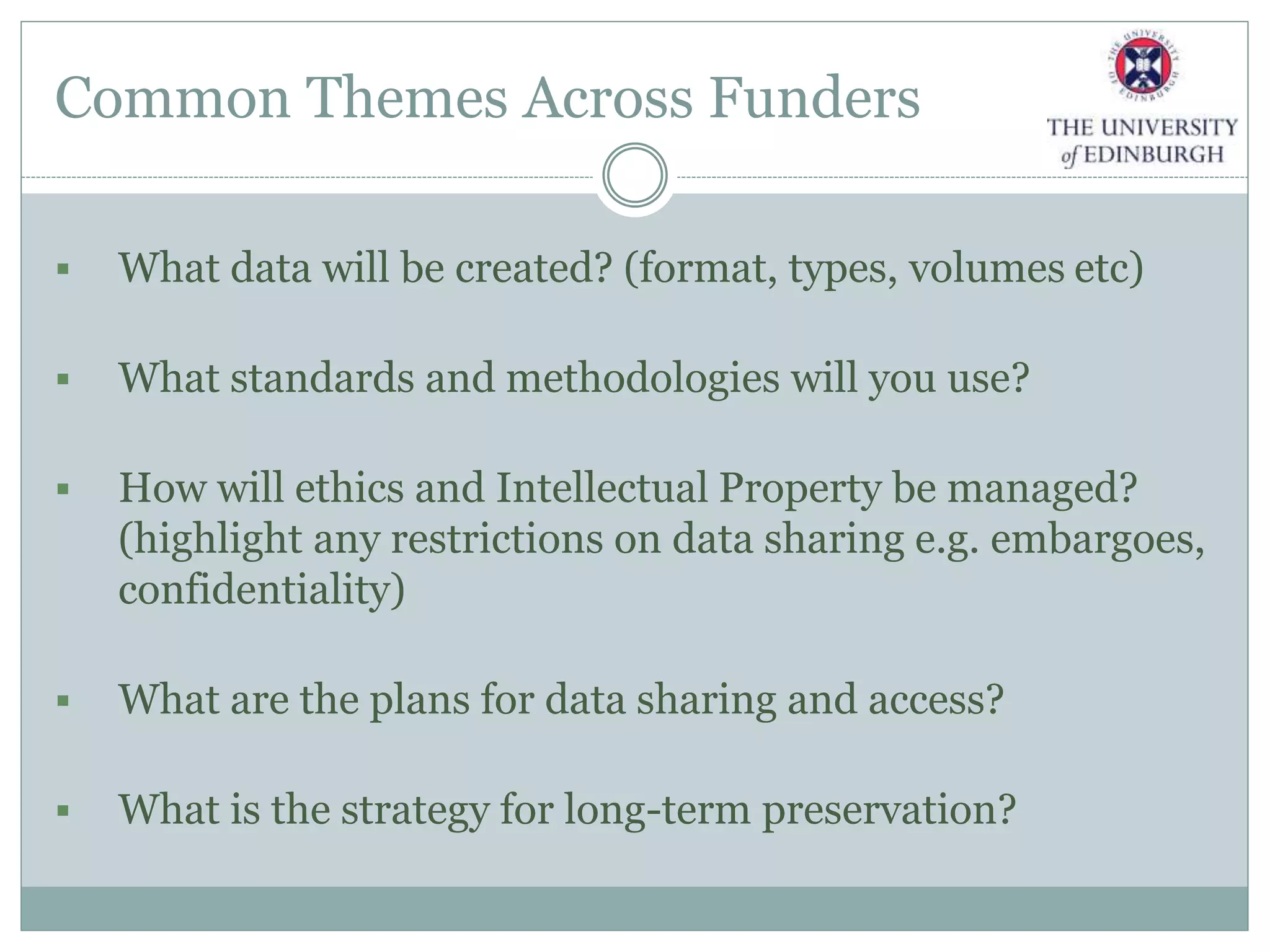 Common Themes Across Funders

THE UNIVERSITY OF EDINBURGH

THE UNIVERSITY of EDINBURGH

▪ What data will be created? (format, types, volumes etc)

▪ What standards and methodologies will you use?

▪ How will ethics and Intellectual Property be managed? (highlight any restrictions on data sharing e.g. embargoes, confidentiality)

▪ What are the plans for data sharing and access?

▪ What is the strategy for long-term preservation?